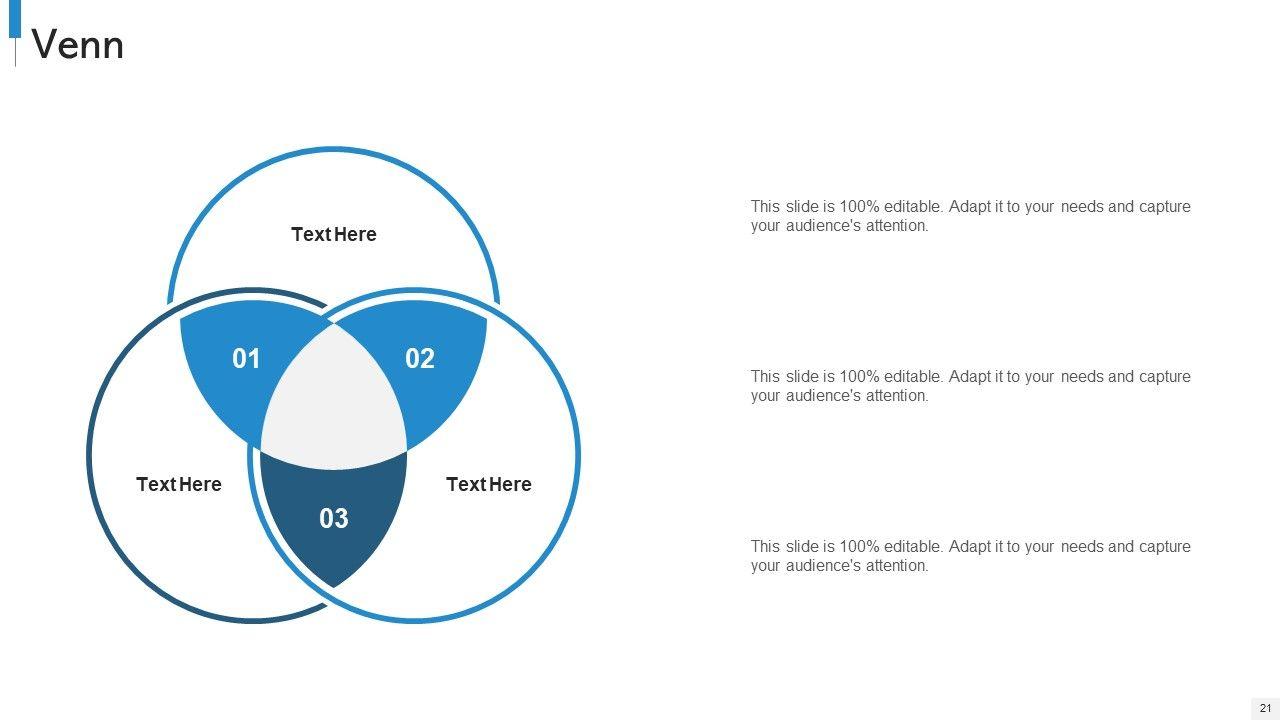 Venn

Text Here

01

02

Text Here

Text Here

03

This slide is 100% editable. Adapt it to your needs and capture your audience's attention.

This slide is 100% editable. Adapt it to your needs and capture your audience's attention.

This slide is 100% editable. Adapt it to your needs and capture your audience's attention.

21